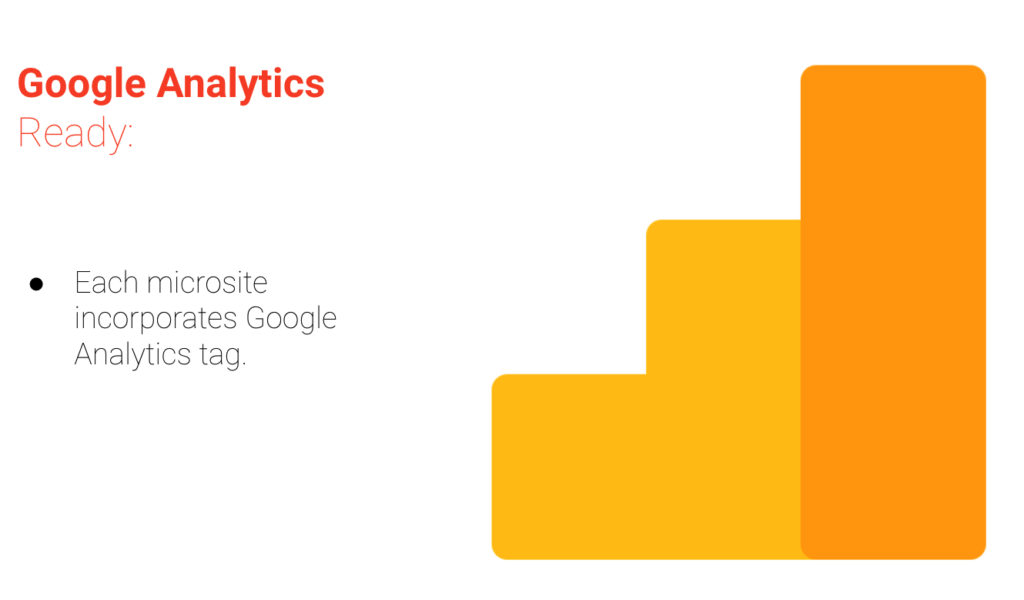 Google Analytics
Ready:

● Each microsite incorporates Google Analytics tag.